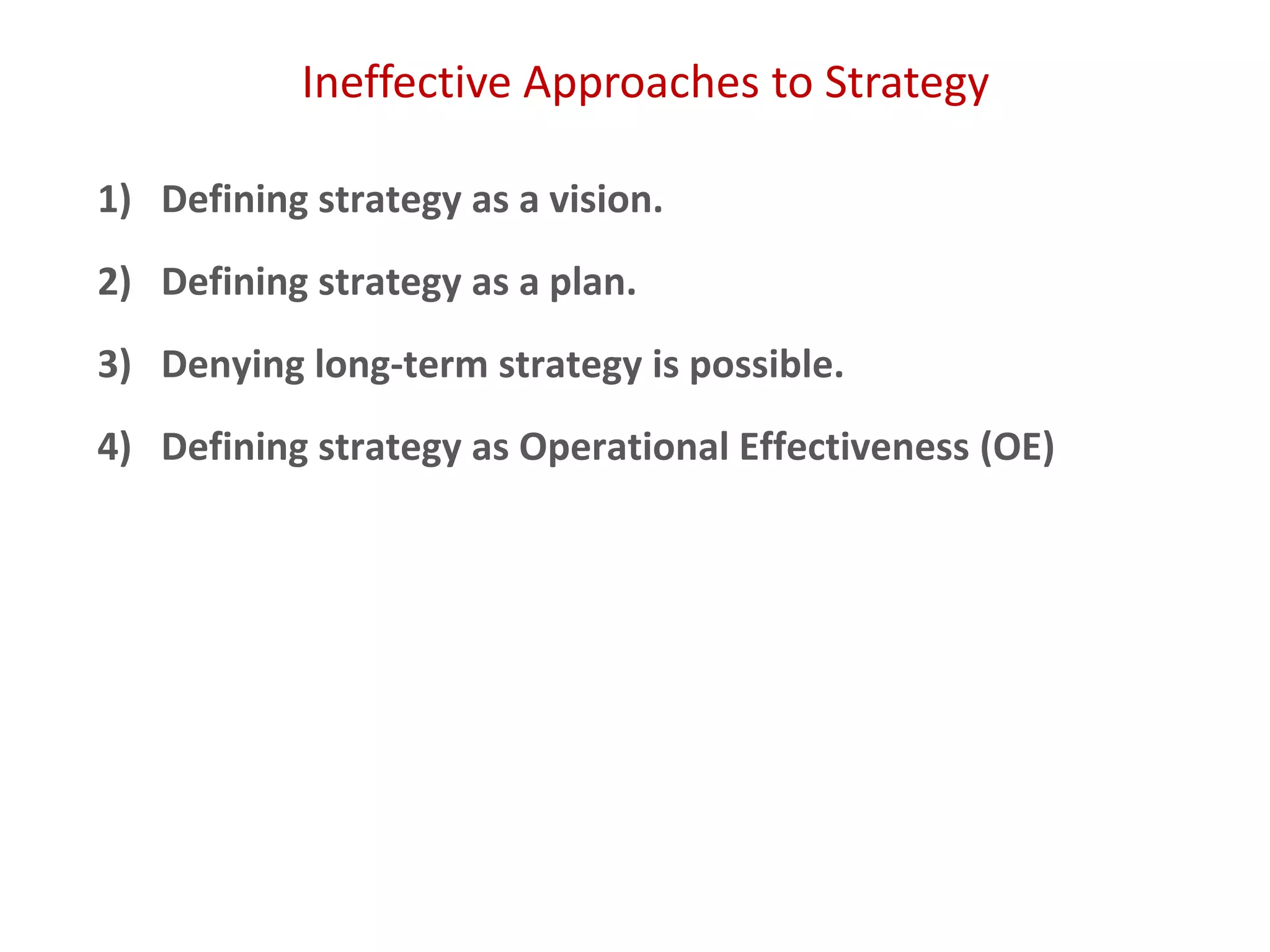 Ineffective Approaches to Strategy

1) Defining strategy as a vision.

2) Defining strategy as a plan.

3) Denying long-term strategy is possible.

4) Defining strategy as Operational Effectiveness (OE)